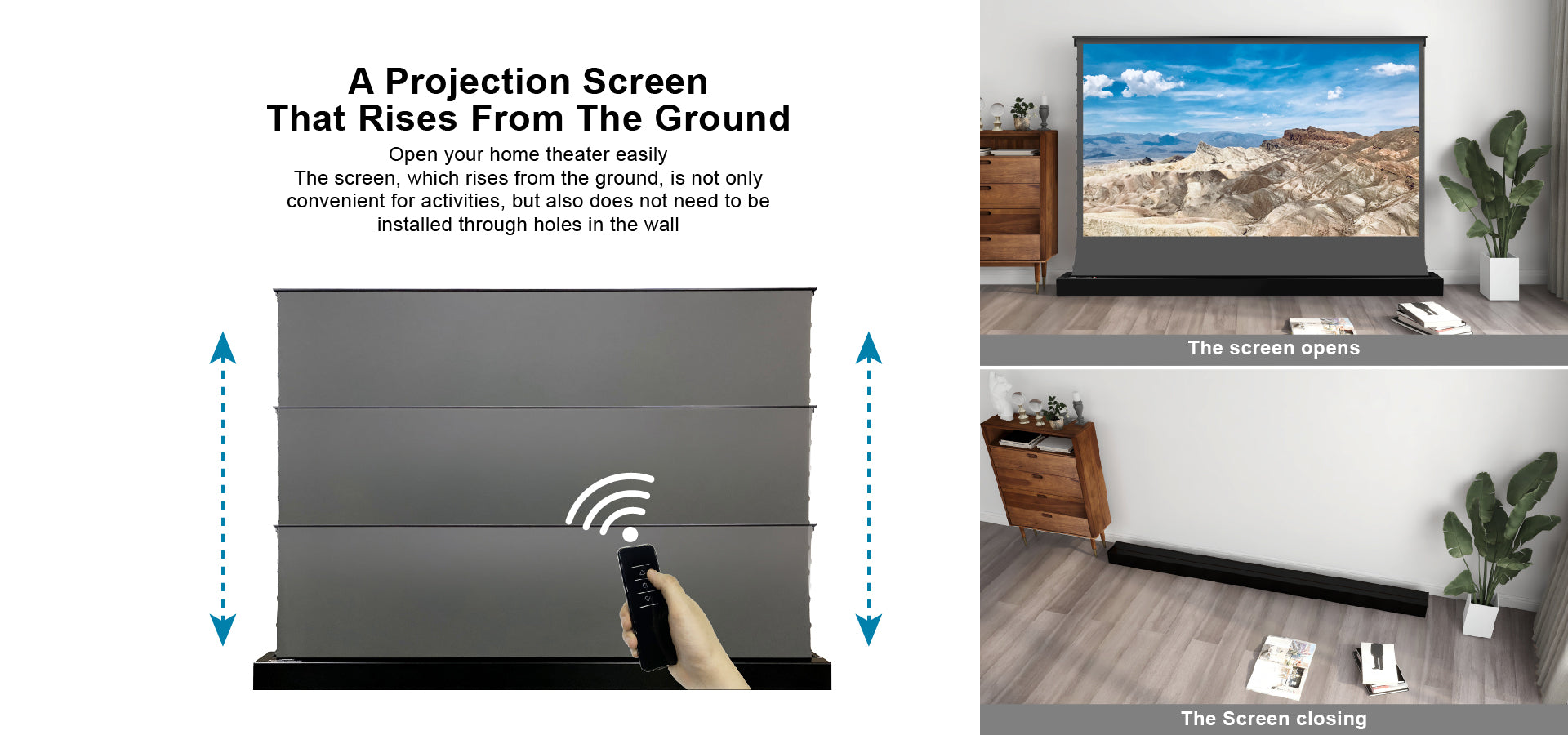 A Projection Screen
That Rises From The Ground

Open your home theater easily
The screen, which rises from the ground, is not only convenient for activities, but also does not need to be installed through holes in the wall

The screen opens

The Screen closing